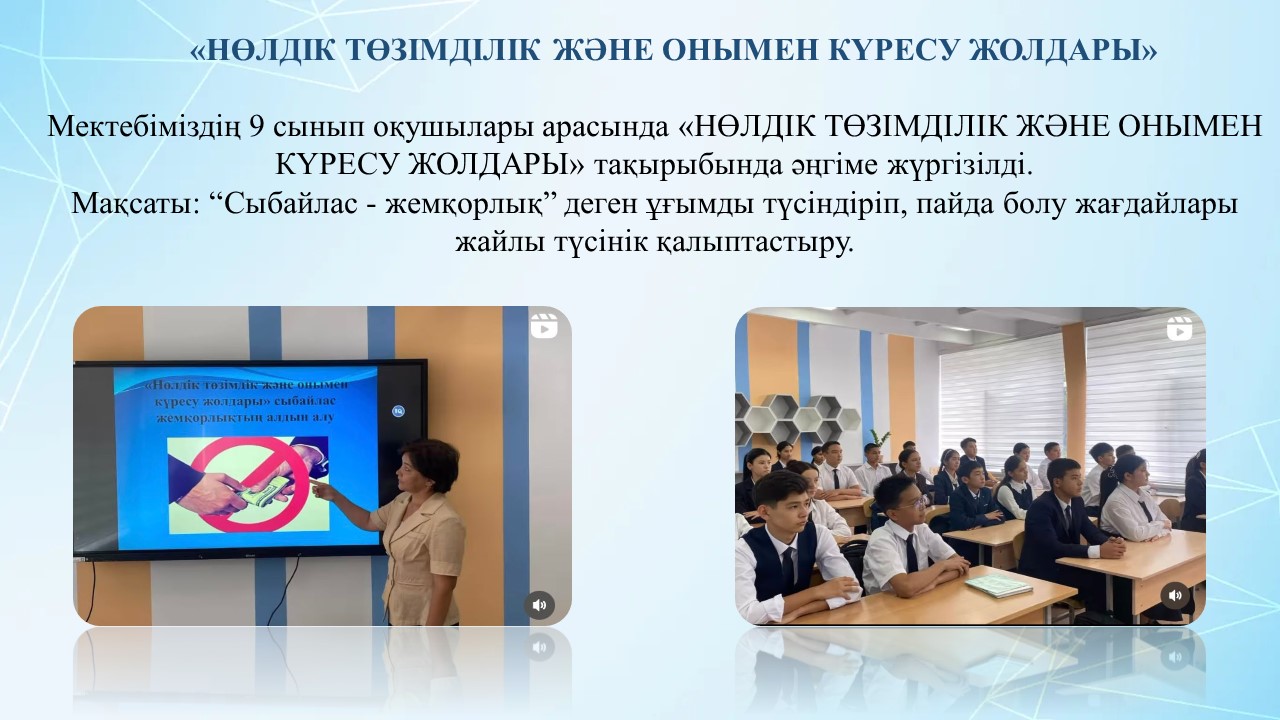 «НӨЛДІК ТӨЗІМДІЛІК ЖӘНЕ ОНЫМЕН КҮРЕСУ ЖОЛДАРЫ»

Мектебіміздің 9 сынып оқушылары арасында «НӨЛДІК ТӨЗІМДІЛІК ЖӘНЕ ОНЫМЕН КҮРЕСУ ЖОЛДАРЫ» тақырыбында әңгіме жүргізілді.
Мақсаты: “Сыбайлас - жемқорлық” деген ұғымды түсіндіріп, пайда болу жағдайлары жайлы түсінік қалыптастыру.

«Нөлдік төзімдік және онымен күресу жолдары» сыбайлас жемқорлықтың алдын алу